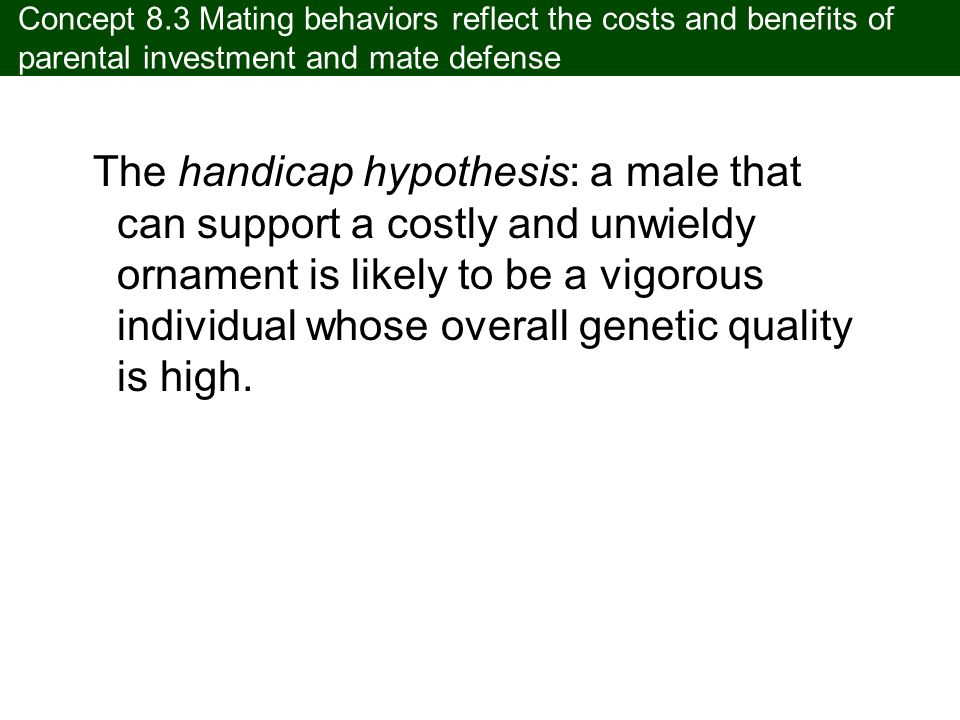 Concept 8.3 Mating behaviors reflect the costs and benefits of parental investment and mate defense

The handicap hypothesis: a male that can support a costly and unwieldy ornament is likely to be a vigorous individual whose overall genetic quality is high.